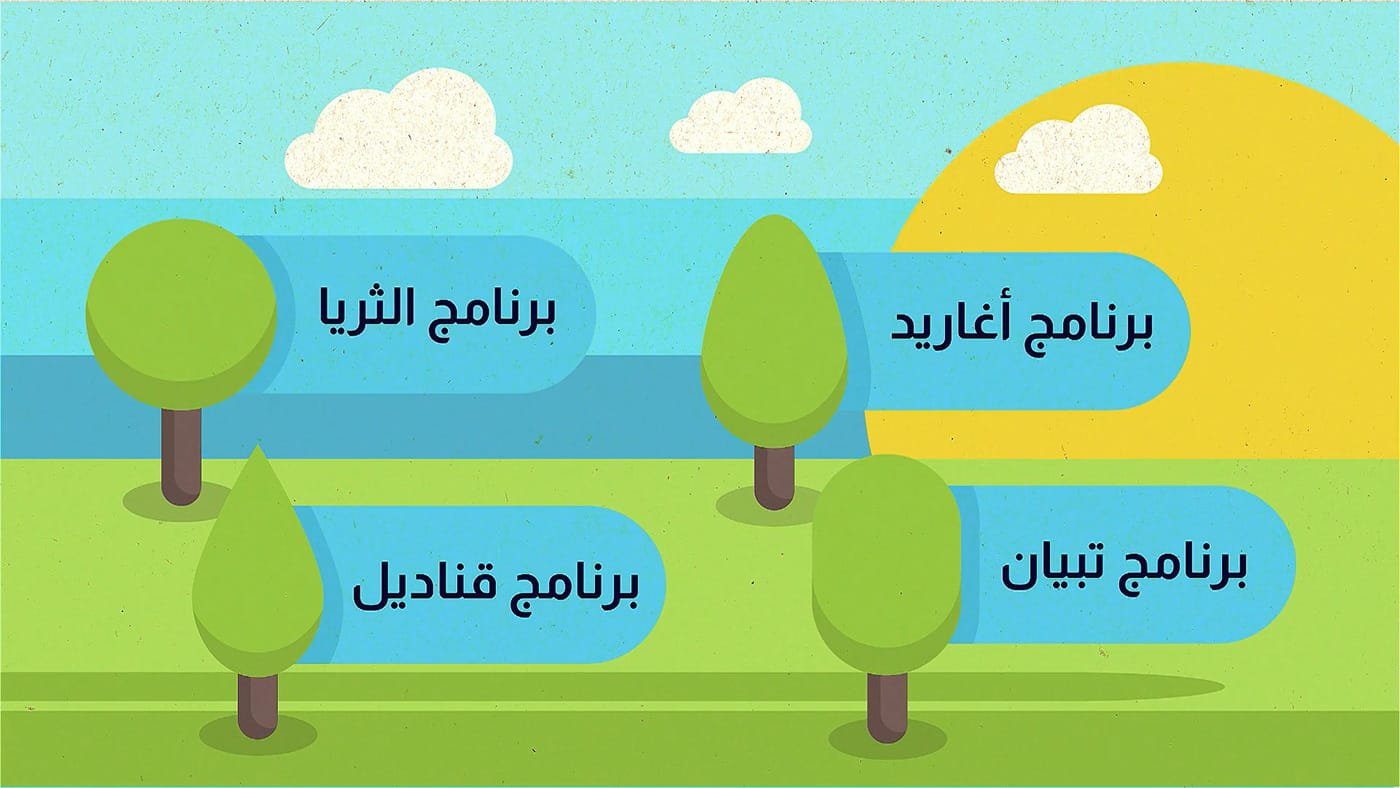 برنامج أغاريد

برنامج الثريا

برنامج تبيان

برنامج قناديل